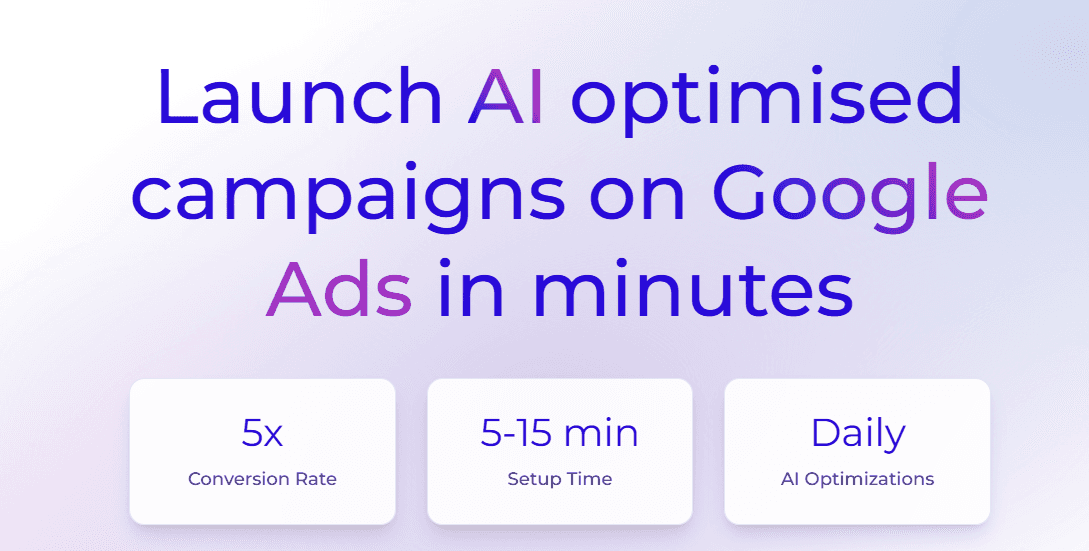 Launch AI optimised campaigns on Google Ads in minutes

5x
Conversion Rate

5-15 min
Setup Time

Daily
AI Optimizations